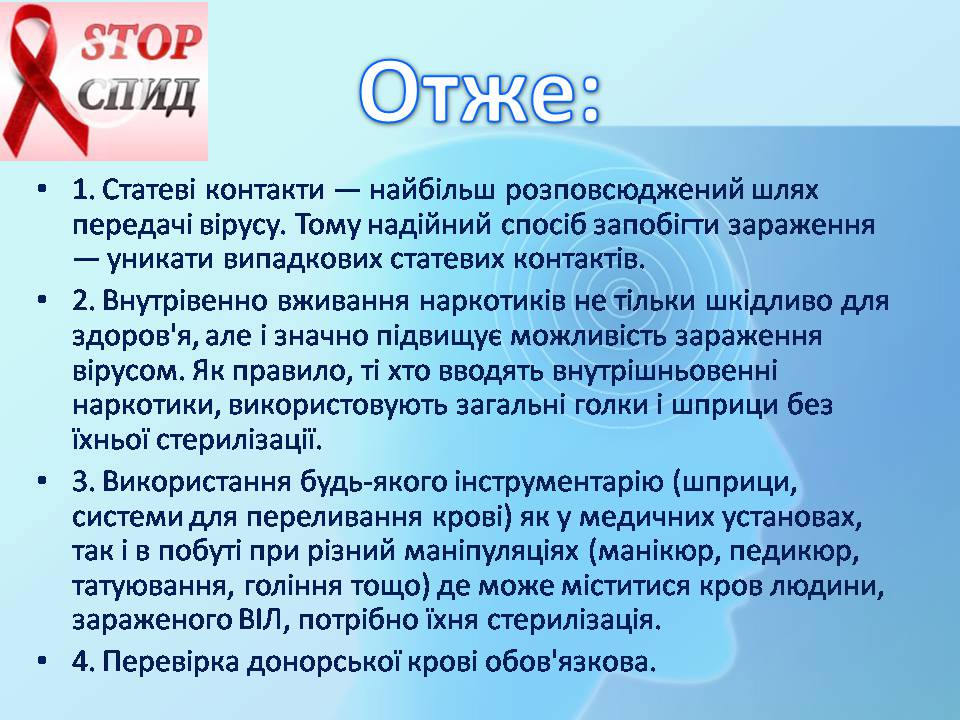 STOP
СПИД

Отже:

• 1. Статеві контакти — найбільш розповсюджений шлях передачі вірусу. Тому надійний спосіб запобігти зараження — уникати випадкових статевих контактів.
• 2. Внутрівенно вживання наркотиків не тільки шкідливо для здоров'я, але і значно підвищує можливість зараження вірусом. Як правило, ті хто вводять внутрішньовенні наркотики, використовують загальні голки і шприци без їхньої стерилізації.
• 3. Використання будь-якого інструментарію (шприци, системи для переливання крові) як у медичних установах, так і в побуті при різний маніпуляціях (манікюр, педикюр, татуювання, гоління тощо) де може міститися кров людини, зараженого ВІЛ, потрібно їхня стерилізація.
• 4. Перевірка донорської крові обов'язкова.